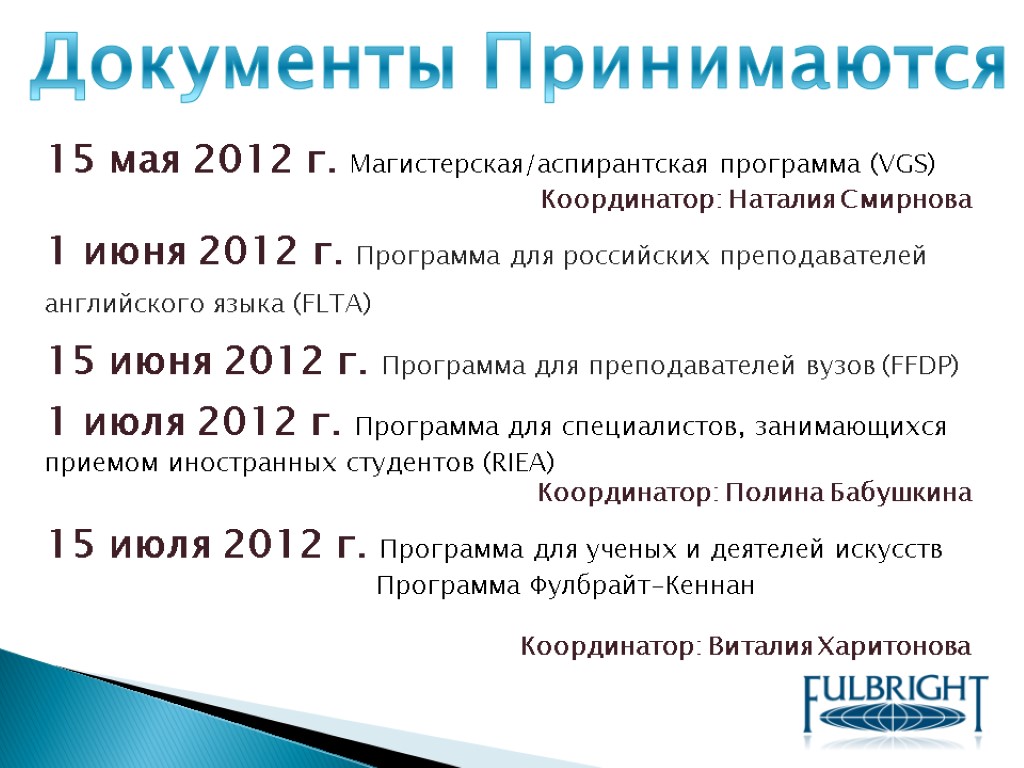 Документы Принимаются

15 мая 2012 г. Магистерская/аспирантская программа (VGS)
Координатор: Наталия Смирнова

1 июня 2012 г. Программа для российских преподавателей английского языка (FLTA)

15 июня 2012 г. Программа для преподавателей вузов (FFDP)

1 июля 2012 г. Программа для специалистов, занимающихся приемом иностранных студентов (RIEA)
Координатор: Полина Бабушкина

15 июля 2012 г. Программа для ученых и деятелей искусств
Программа Фулбрайт-Кеннан

Координатор: Виталия Харитонова

FULBRIGHT